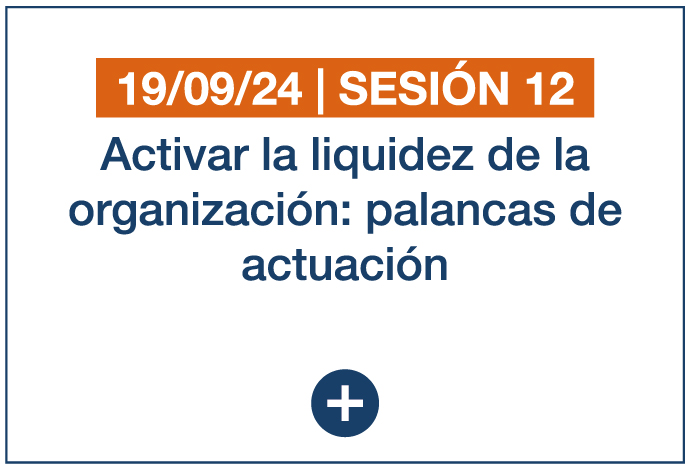 19/09/24 | SESIÓN 12

Activar la liquidez de la organización: palancas de actuación

+